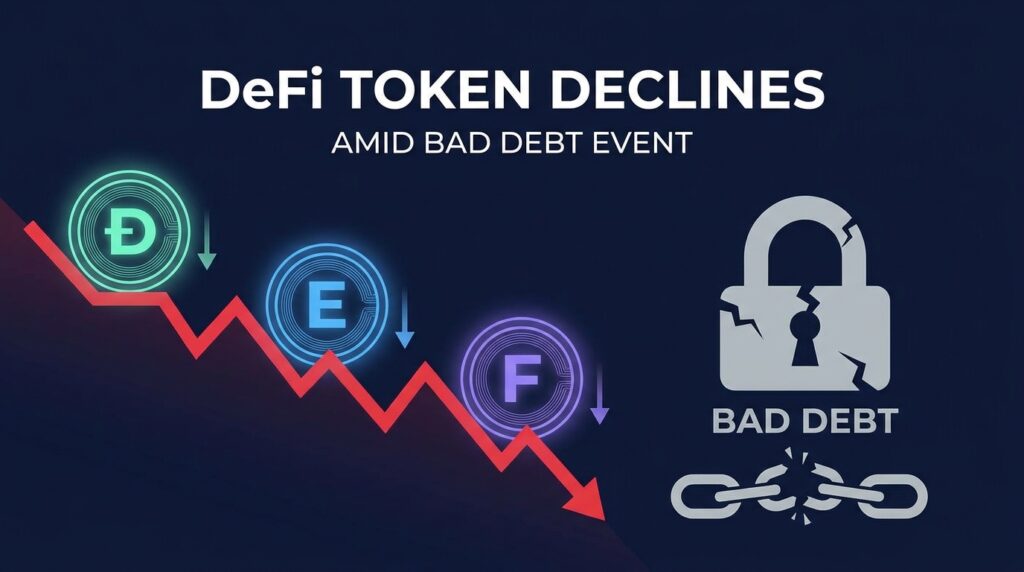 DeFi TOKEN DECLINES
AMID BAD DEBT EVENT

Đ

E

F

BAD DEBT